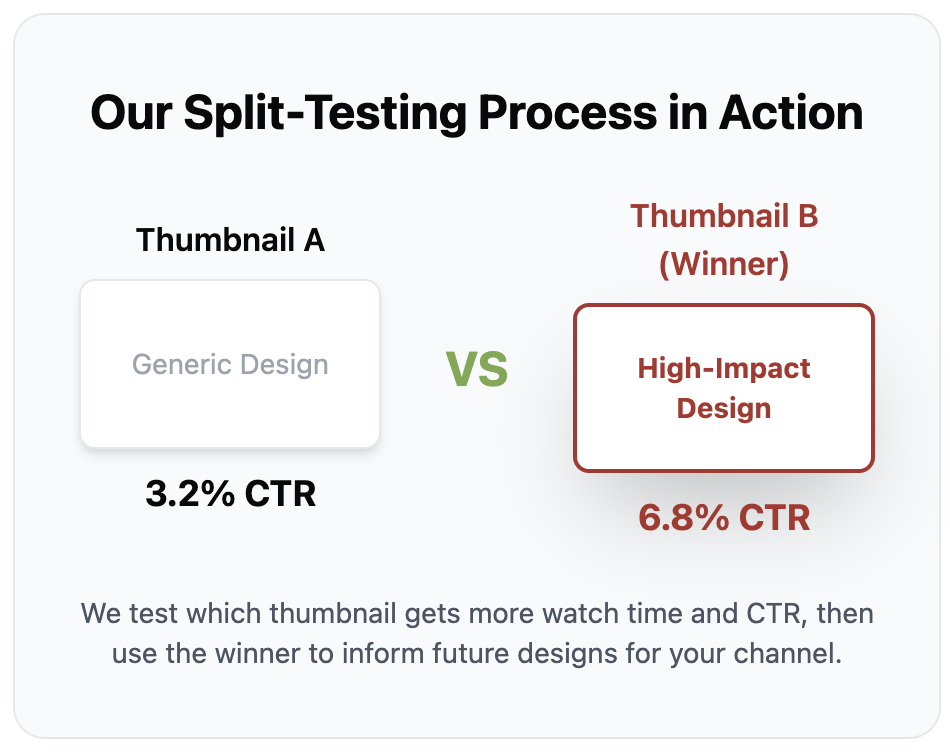 Our Split-Testing Process in Action

Thumbnail A

Generic Design

3.2% CTR

VS

Thumbnail B (Winner)

High-Impact Design

6.8% CTR

We test which thumbnail gets more watch time and CTR, then use the winner to inform future designs for your channel.